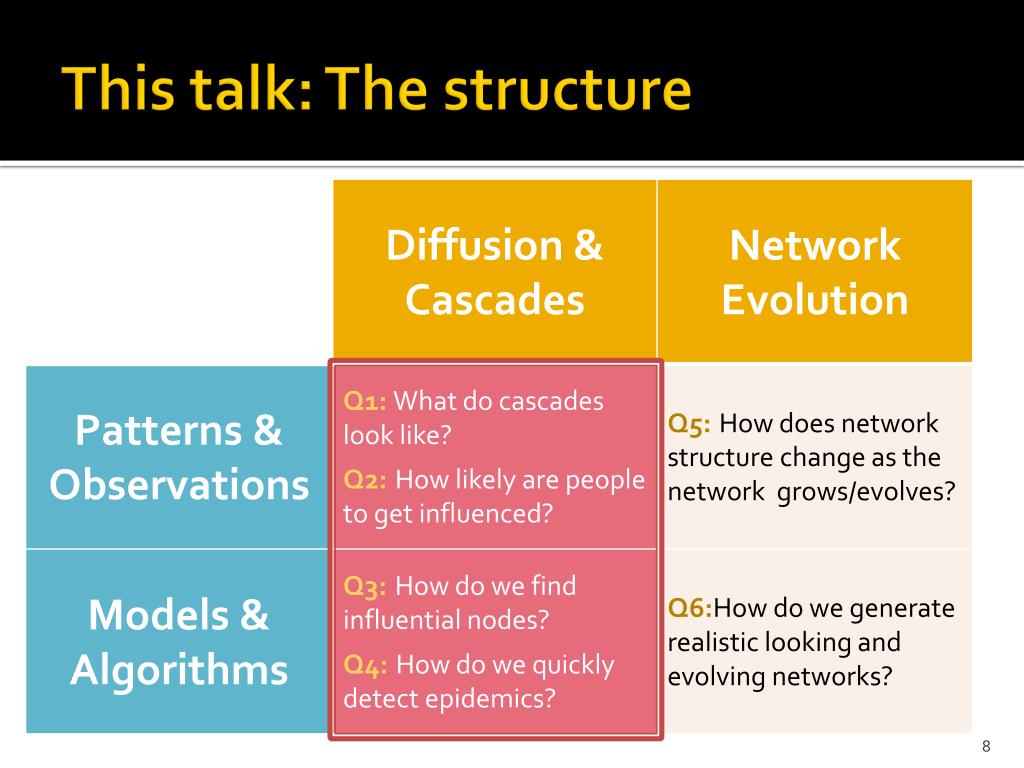 This talk: The structure

| | Diffusion & Cascades | Network Evolution |
|---|---|---|
| Patterns & Observations | Q1: What do cascades look like? Q2: How likely are people to get influenced? | Q5: How does network structure change as the network grows/evolves? |
| Models & Algorithms | Q3: How do we find influential nodes? Q4: How do we quickly detect epidemics? | Q6:How do we generate realistic looking and evolving networks? |

8